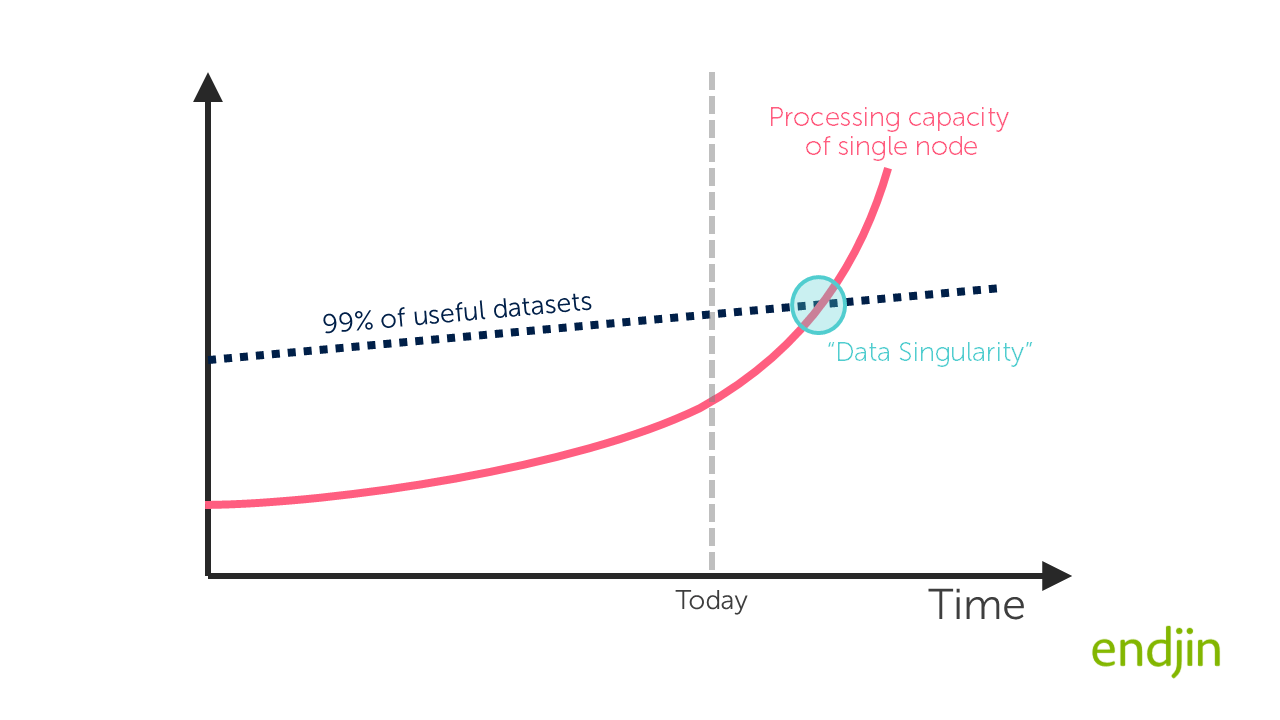 Processing capacity of single node

99% of useful datasets

"Data Singularity"

Today

Time

endjin